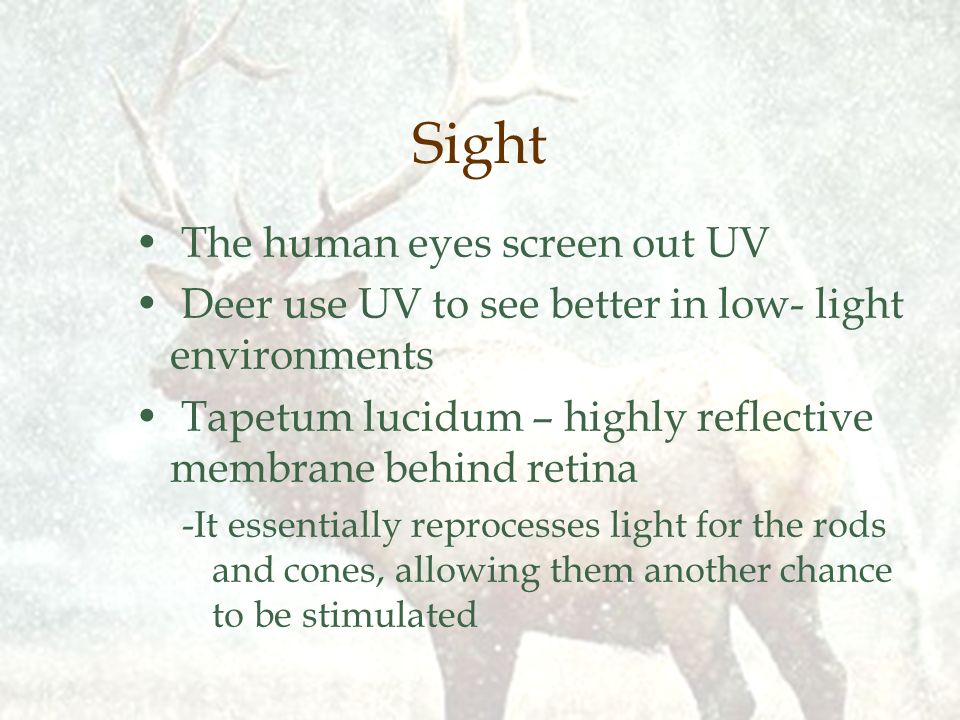 Sight

• The human eyes screen out UV
• Deer use UV to see better in low- light environments
• Tapetum lucidum – highly reflective membrane behind retina
-It essentially reprocesses light for the rods and cones, allowing them another chance to be stimulated